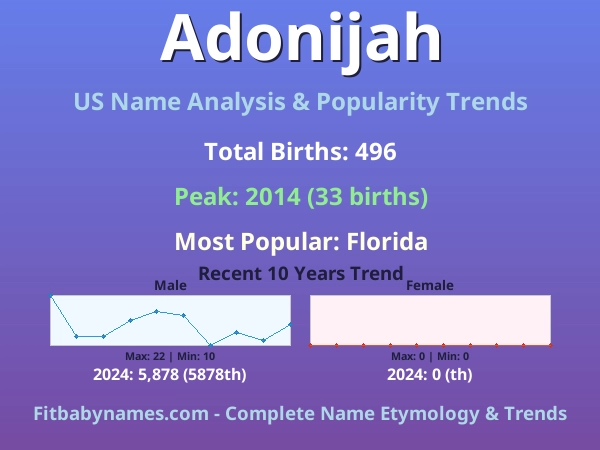 Adonijah

US Name Analysis & Popularity Trends

Total Births: 496

Peak: 2014 (33 births)

Most Popular: Florida

Recent 10 Years Trend

Male

Max: 22 | Min: 10

2024: 5,878 (5878th)

Female

Max: 0 | Min: 0

2024: 0 (th)

Fitbabynames.com - Complete Name Etymology & Trends